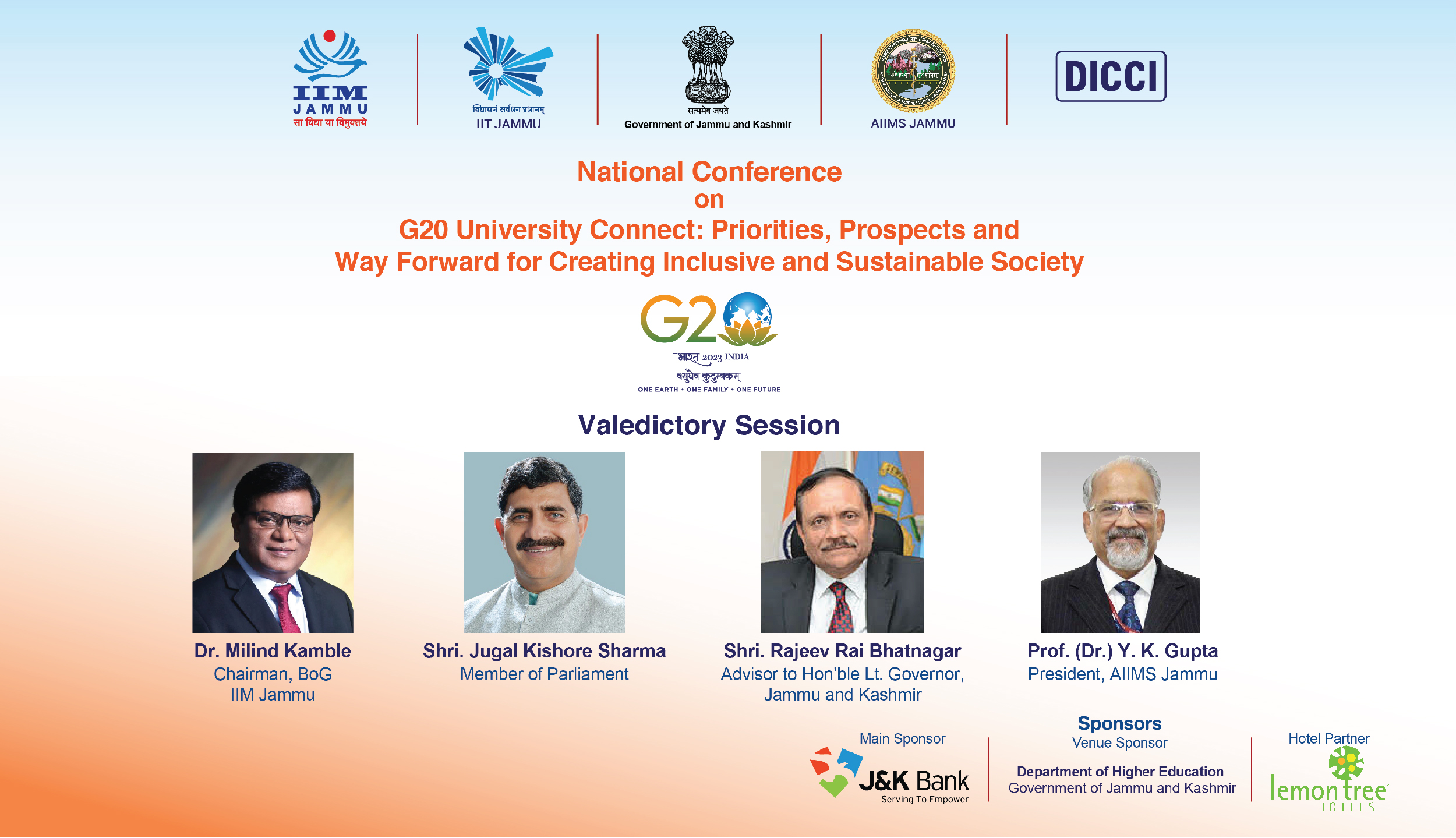 IIM JAMMU
सा विद्या या विमुक्तये

विद्याधनं सर्वधन प्रधानम्
IIT JAMMU

सत्यमेव जयते
Government of Jammu and Kashmir

AIIMS JAMMU

DICCI

National Conference
on
G20 University Connect: Priorities, Prospects and Way Forward for Creating Inclusive and Sustainable Society

G20
भारत 2023 INDIA
वसुधैव कुटुम्बकम्
ONE EARTH • ONE FAMILY • ONE FUTURE

Valedictory Session

Dr. Milind Kamble
Chairman, BoG
IIM Jammu

Shri. Jugal Kishore Sharma
Member of Parliament

Shri. Rajeev Rai Bhatnagar
Advisor to Hon'ble Lt. Governor, Jammu and Kashmir

Prof. (Dr.) Y. K. Gupta
President, AIIMS Jammu

Sponsors

Main Sponsor
J&K Bank
Serving To Empower

Venue Sponsor
Department of Higher Education
Government of Jammu and Kashmir

Hotel Partner
lemon tree
HOTELS